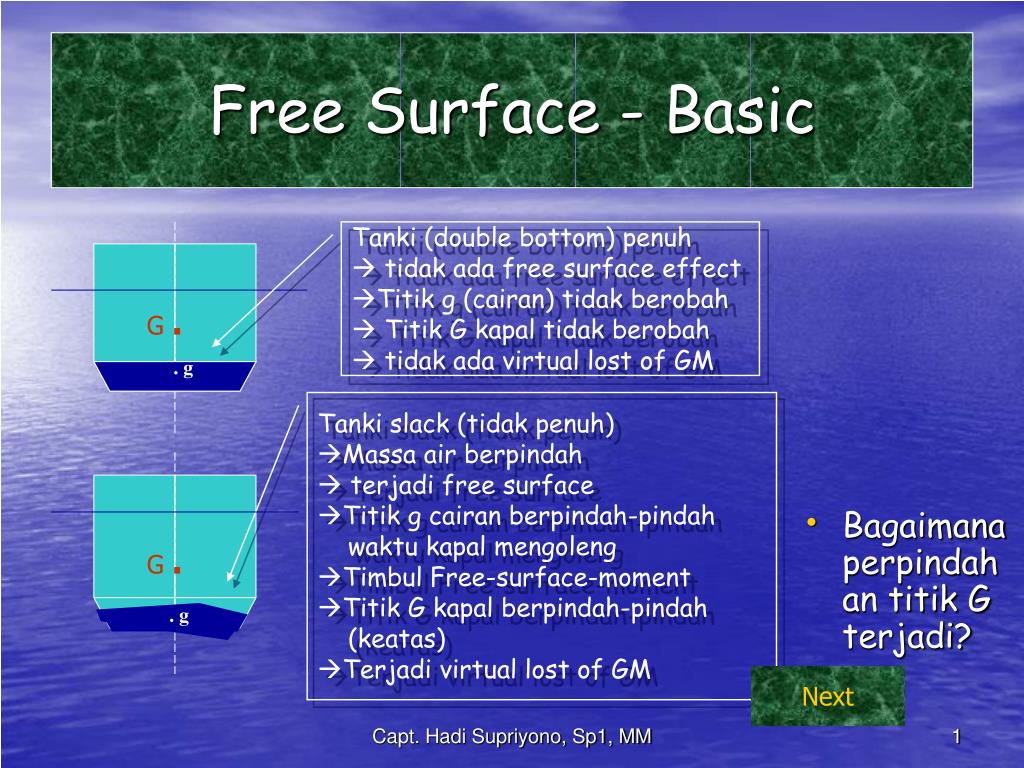 Free Surface - Basic

G

g

Tanki (double bottom) penuh
→ tidak ada free surface effect
→Titik g (cairan) tidak berobah
→ Titik G kapal tidak berobah
→ tidak ada virtual lost of GM

G

g

Tanki slack (tidak penuh)
→Massa air berpindah
→ terjadi free surface
→Titik g cairan berpindah-pindah waktu kapal mengoleng
→Timbul Free-surface-moment
→Titik G kapal berpindah-pindah (keatas)
→Terjadi virtual lost of GM

• Bagaimana perpindahan titik G terjadi?

Next

Capt. Hadi Supriyono, Sp1, MM

1